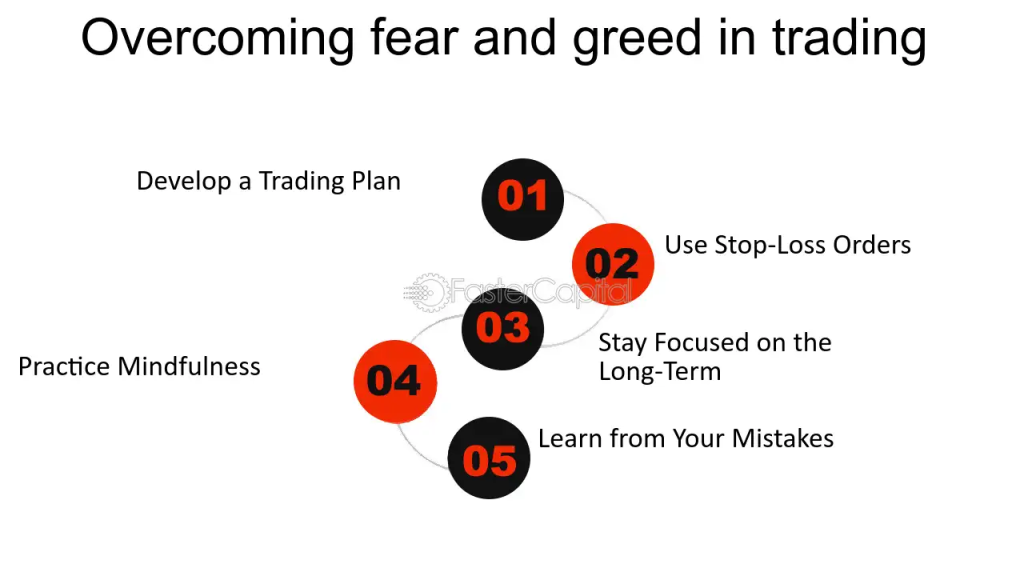 Overcoming fear and greed in trading

Develop a Trading Plan

01

02

Use Stop-Loss Orders

FasterCapital

03

Stay Focused on the Long-Term

Practice Mindfulness

04

05

Learn from Your Mistakes